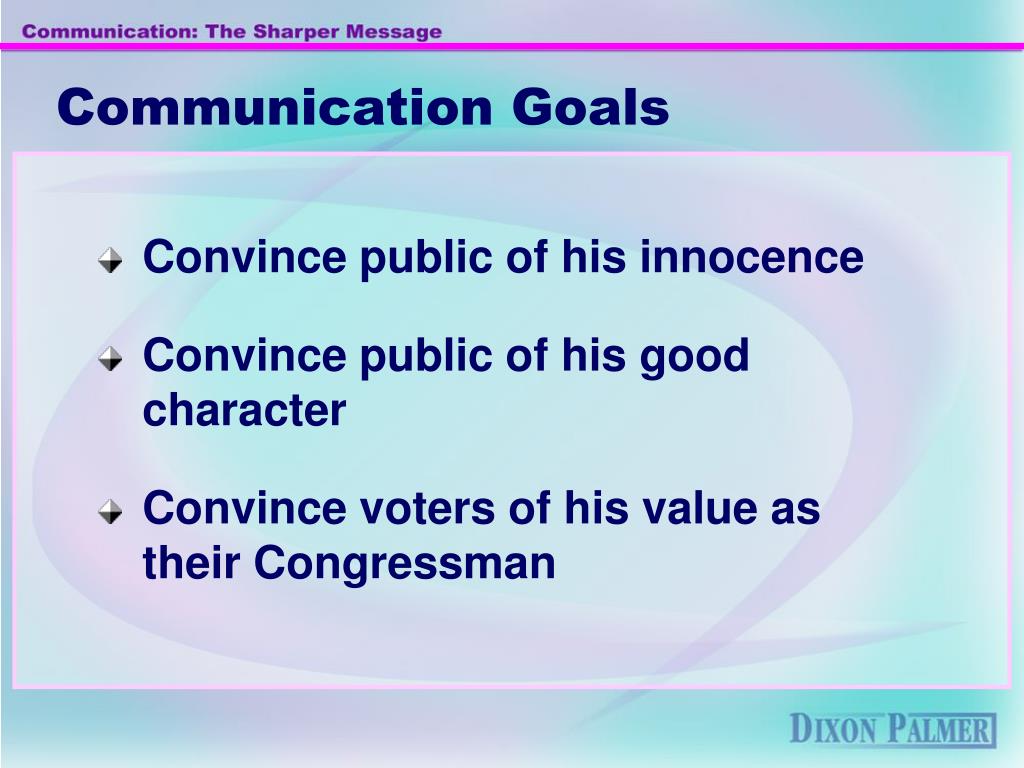 Communication: The Sharper Message

Communication Goals

Convince public of his innocence

Convince public of his good character

Convince voters of his value as their Congressman

DIXON PALMER